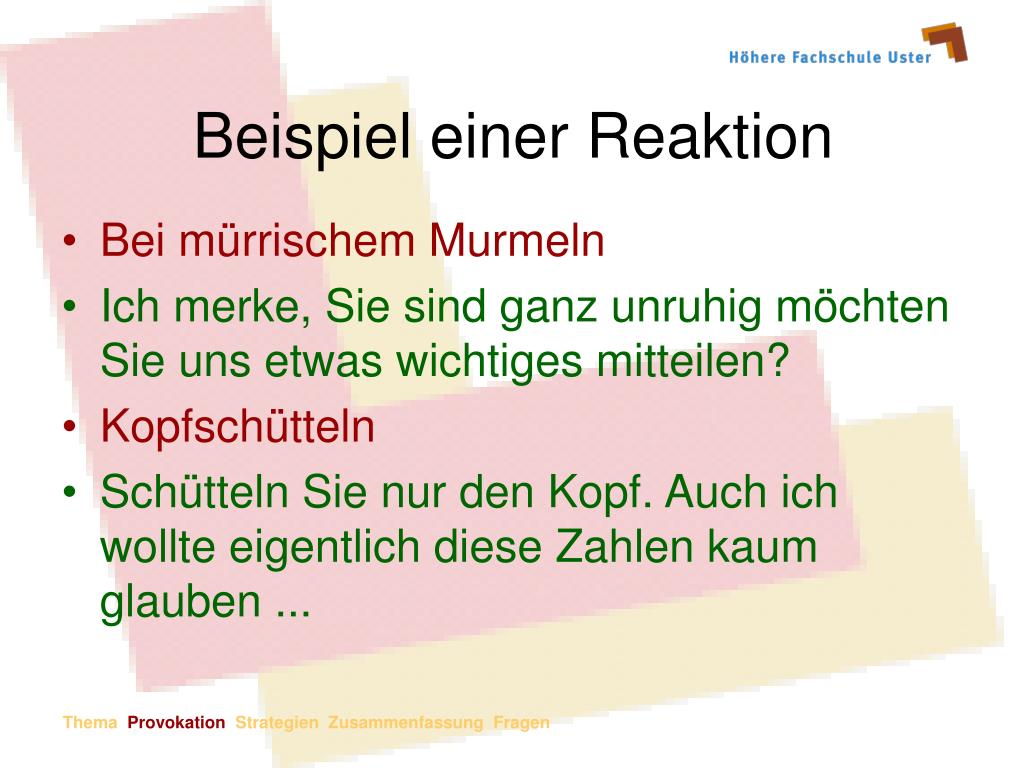 Höhere Fachschule Uster

Beispiel einer Reaktion

• Bei mürrischem Murmeln
• Ich merke, Sie sind ganz unruhig möchten Sie uns etwas wichtiges mitteilen?
• Kopfschütteln
• Schütteln Sie nur den Kopf. Auch ich wollte eigentlich diese Zahlen kaum glauben ...

Thema Provokation Strategien Zusammenfassung Fragen